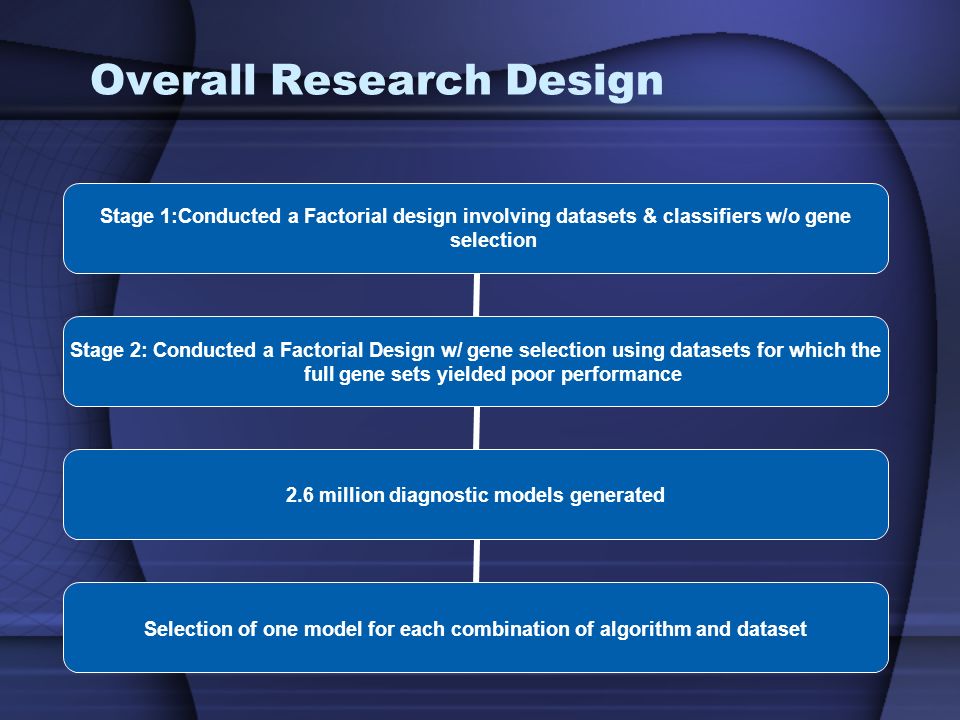 Overall Research Design

Stage 1:Conducted a Factorial design involving datasets & classifiers w/o gene selection

Stage 2: Conducted a Factorial Design w/ gene selection using datasets for which the full gene sets yielded poor performance

2.6 million diagnostic models generated

Selection of one model for each combination of algorithm and dataset